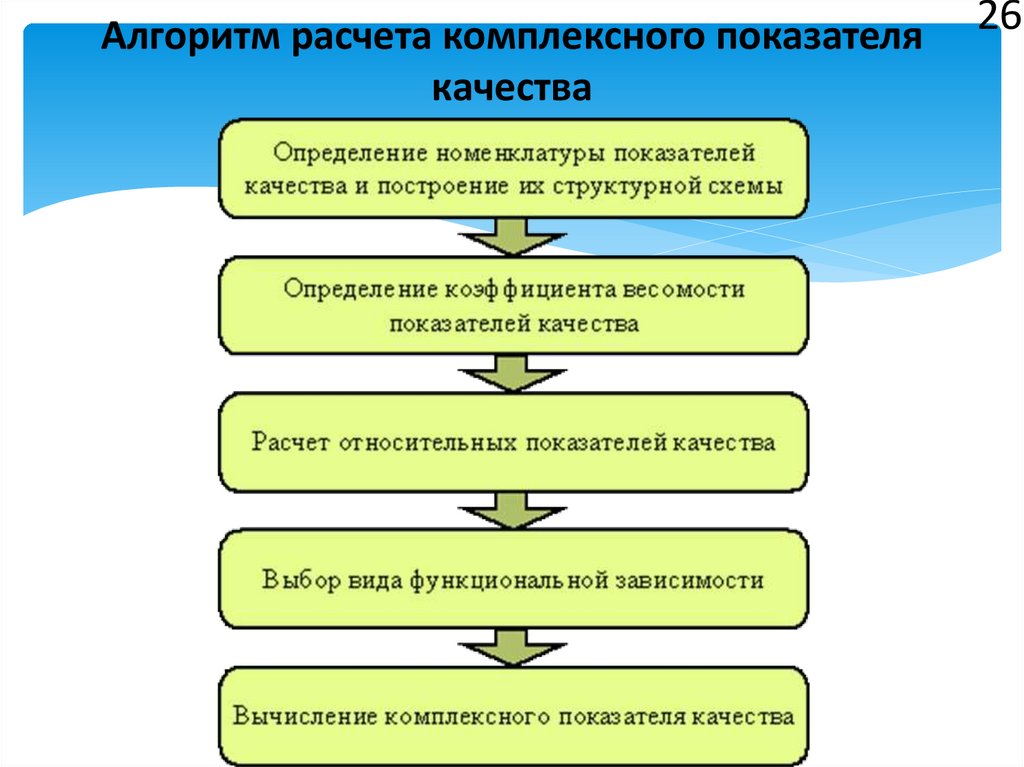 26

Алгоритм расчета комплексного показателя качества

Определение номенклатуры показателей качества и построение их структурной схемы

Определение коэффициента весомости показателей качества

Расчет относительных показателей качества

Выбор вида функциональной зависимости

Вычисление комплексного показателя качества